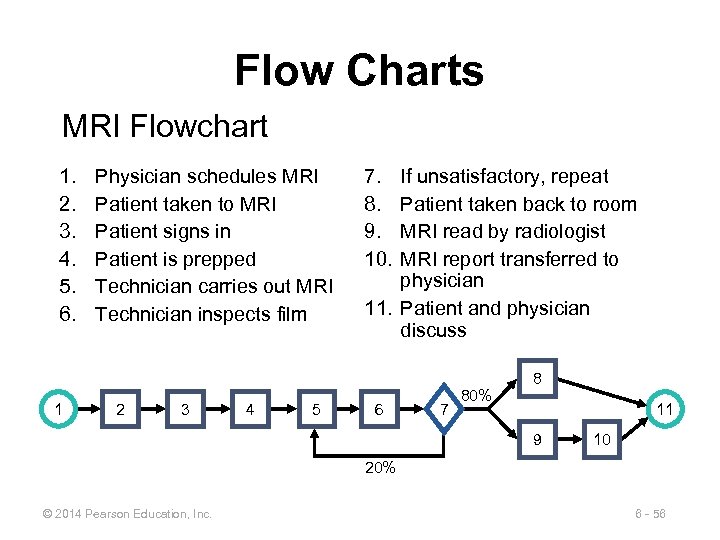 Flow Charts

MRI Flowchart

1. Physician schedules MRI
2. Patient taken to MRI
3. Patient signs in
4. Patient is prepped
5. Technician carries out MRI
6. Technician inspects film

7. If unsatisfactory, repeat
8. Patient taken back to room
9. MRI read by radiologist
10. MRI report transferred to physician
11. Patient and physician discuss

1
2
3
4
5
6
7
80%
8
9
10
11
20%

© 2014 Pearson Education, Inc.

6 - 56